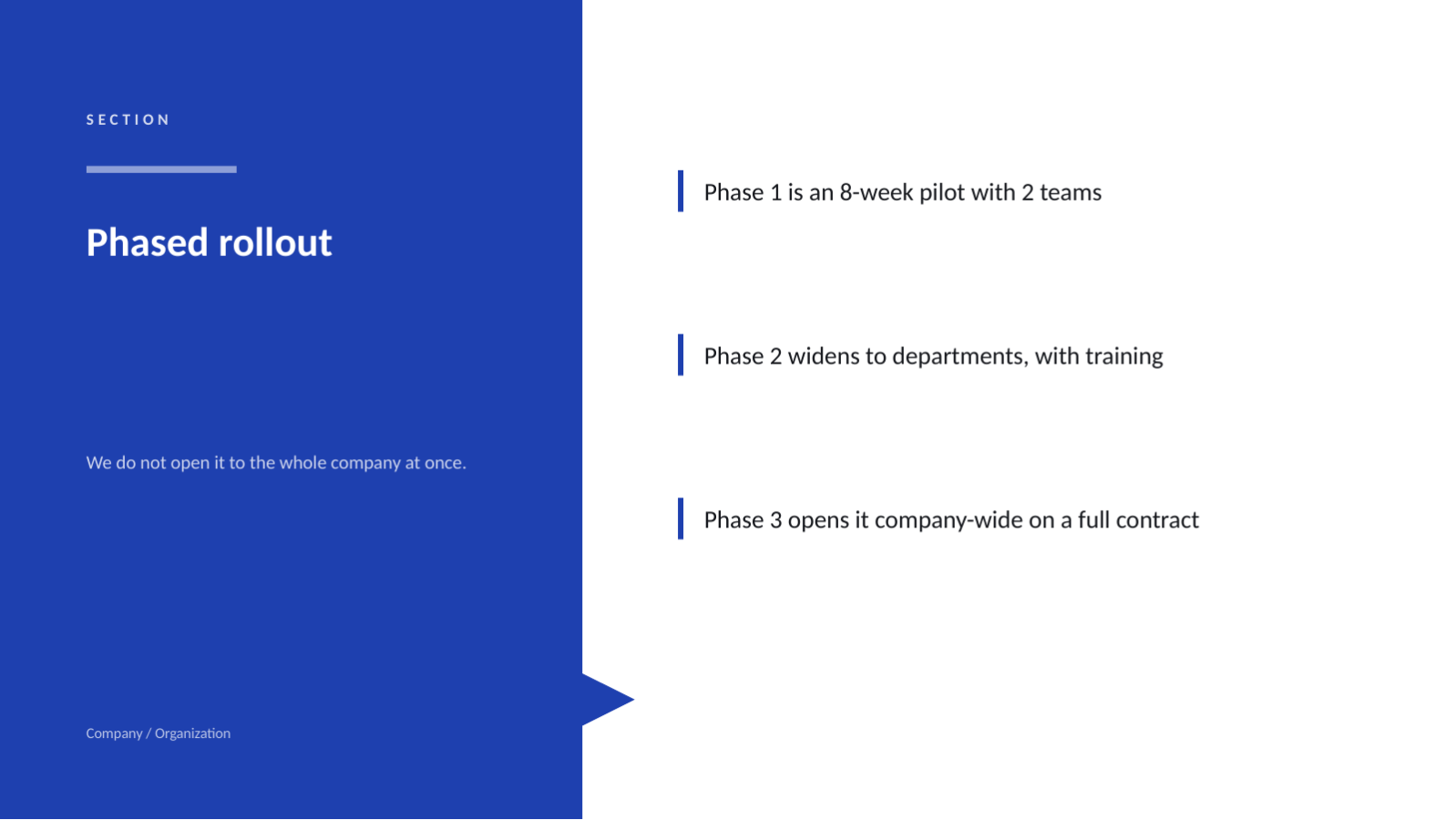 SECTION

Phased rollout

We do not open it to the whole company at once.

Company / Organization

Phase 1 is an 8-week pilot with 2 teams

Phase 2 widens to departments, with training

Phase 3 opens it company-wide on a full contract